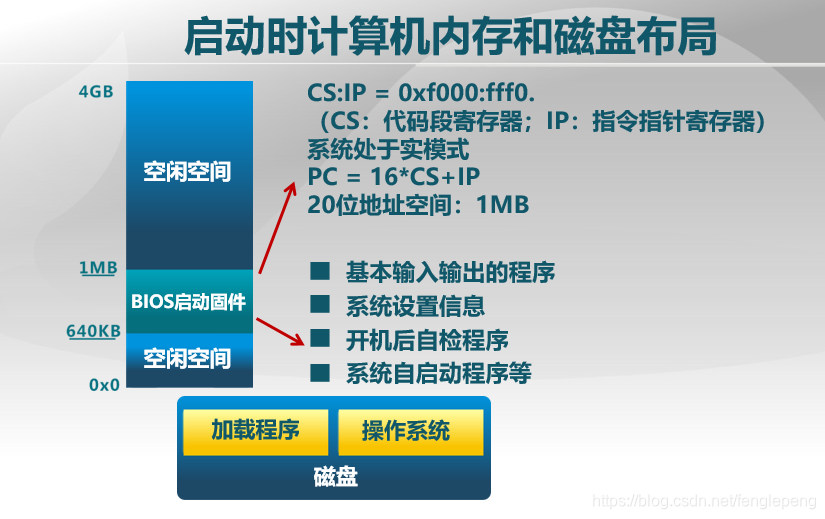 启动时计算机内存和磁盘布局

4GB
空闲空间
1MB
BIOS启动固件
640KB
空闲空间
0x0

CS:IP = 0xf000:fff0.
（CS：代码段寄存器；IP：指令指针寄存器）
系统处于实模式
PC = 16*CS+IP
20位地址空间：1MB

■ 基本输入输出的程序
■ 系统设置信息
■ 开机后自检程序
■ 系统自启动程序等

加载程序
操作系统
磁盘

https://blog.csdn.net/fenglepeng